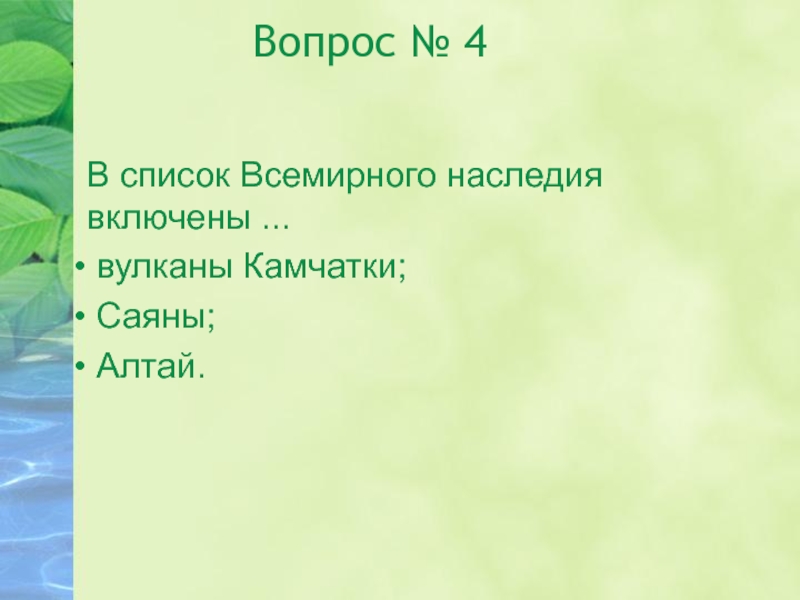 Вопрос № 4

В список Всемирного наследия включены ...

• вулканы Камчатки;
• Саяны;
• Алтай.